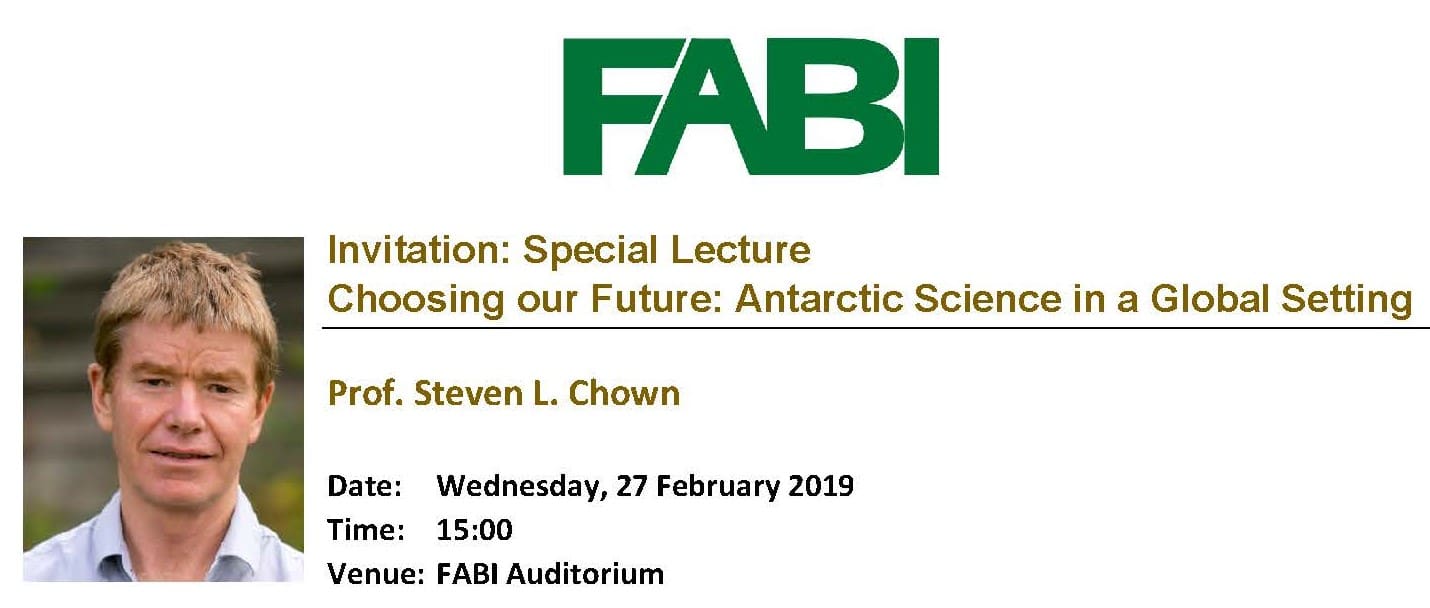 FABI

Invitation: Special Lecture
Choosing our Future: Antarctic Science in a Global Setting

Prof. Steven L. Chown

Date: Wednesday, 27 February 2019
Time: 15:00
Venue: FABI Auditorium